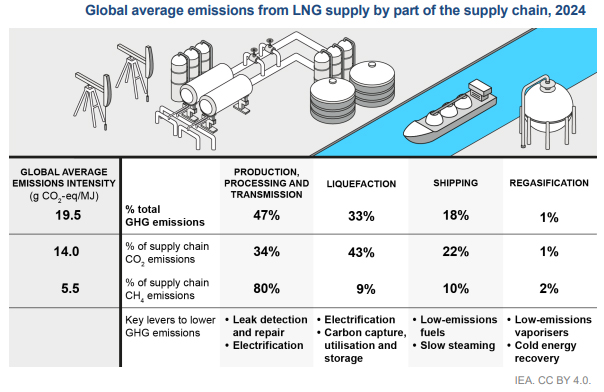 Global average emissions from LNG supply by part of the supply chain, 2024

| GLOBAL AVERAGE EMISSIONS INTENSITY (g $CO_2$-eq/MJ) | | PRODUCTION, PROCESSING AND TRANSMISSION | LIQUEFACTION | SHIPPING | REGASIFICATION |
|---|---|---|---|---|---|
| 19.5 | % total GHG emissions | 47% | 33% | 18% | 1% |
| 14.0 | % of supply chain $CO_2$ emissions | 34% | 43% | 22% | 1% |
| 5.5 | % of supply chain $CH_4$ emissions | 80% | 9% | 10% | 2% |
| | Key levers to lower GHG emissions | • Leak detection and repair • Electrification | • Electrification • Carbon capture, utilisation and storage | • Low-emissions fuels • Slow steaming | • Low-emissions vaporisers • Cold energy recovery |

IEA. CC BY 4.0.